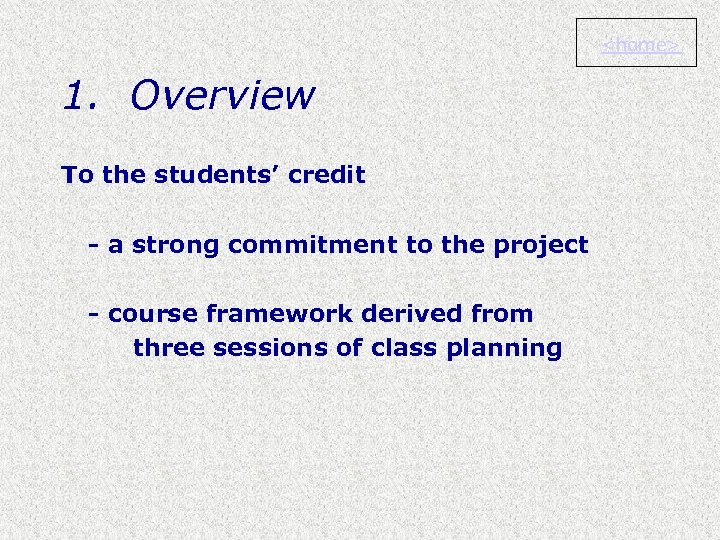 <home>

1. Overview

To the students' credit

- a strong commitment to the project

- course framework derived from three sessions of class planning